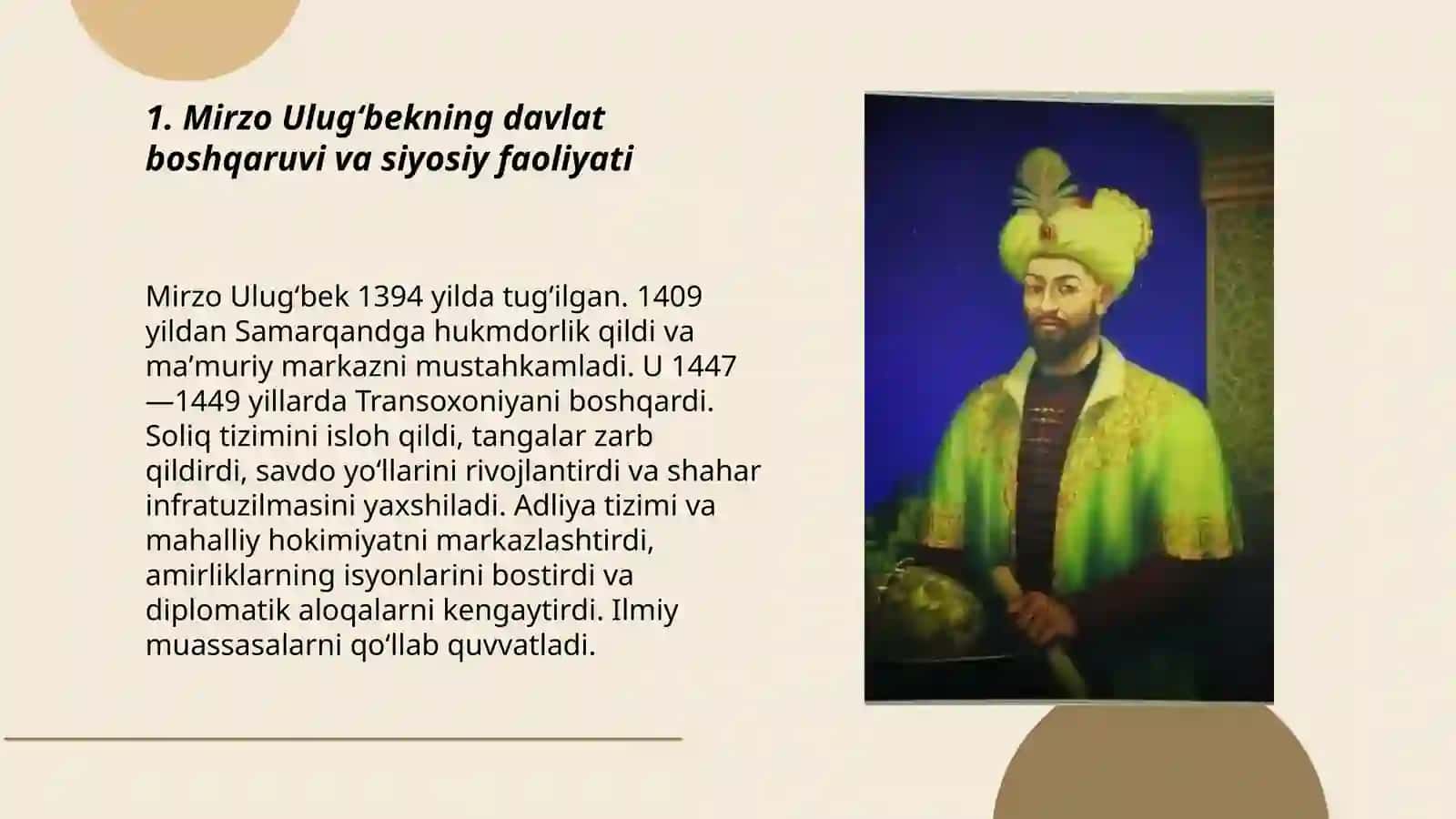 1. Mirzo Ulug‘bekning davlat boshqaruvi va siyosiy faoliyati

Mirzo Ulug‘bek 1394 yilda tug‘ilgan. 1409 yildan Samarqandga hukmdorlik qildi va ma’muriy markazni mustahkamladi. U 1447—1449 yillarda Transoxoniyani boshqardi. Soliq tizimini isloh qildi, tangalar zarb qildirdi, savdo yo‘llarini rivojlantirdi va shahar infratuzilmasini yaxshiladi. Adliya tizimi va mahalliy hokimiyatni markazlashtirdi, amirliklarning isyonlarini bostirdi va diplomatik aloqalarni kengaytirdi. Ilmiy muassasalarni qo‘llab quvvatladi.